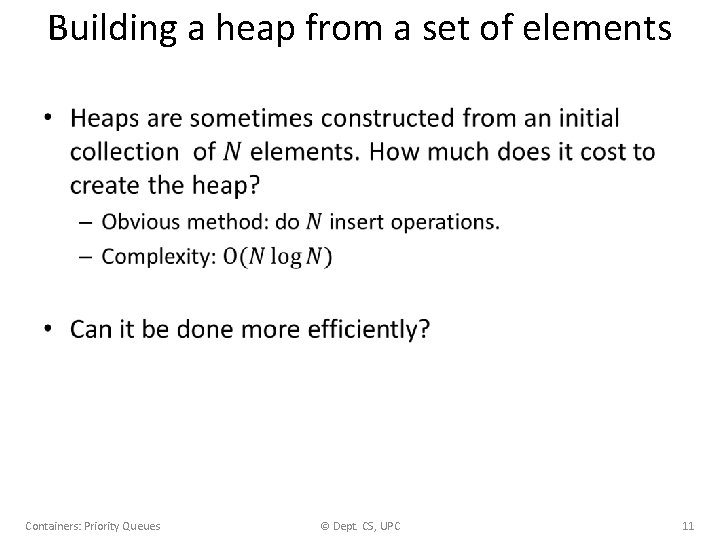 Building a heap from a set of elements

• Heaps are sometimes constructed from an initial collection of $N$ elements. How much does it cost to create the heap?
  – Obvious method: do $N$ insert operations.
  – Complexity: $O(N \log N)$

• Can it be done more efficiently?

Containers: Priority Queues © Dept. CS, UPC 11